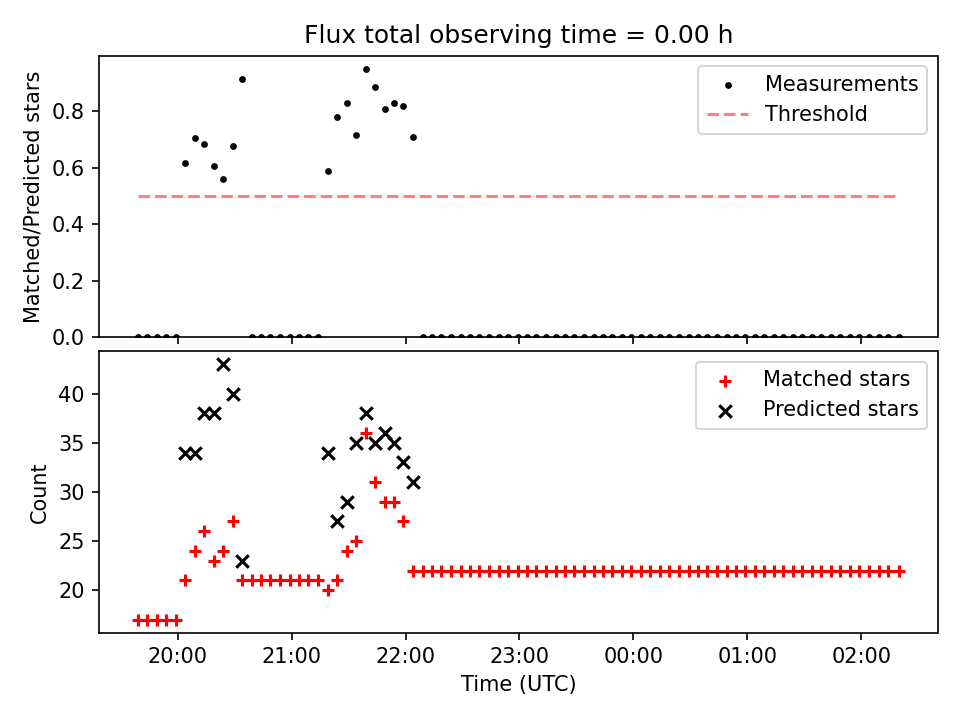 Flux total observing time = 0.00 h

Matched/Predicted stars
0.8
0.6
0.4
0.2
0.0

Measurements
Threshold

Count
40
35
30
25
20

Matched stars
Predicted stars

20:00
21:00
22:00
23:00
00:00
01:00
02:00
Time (UTC)